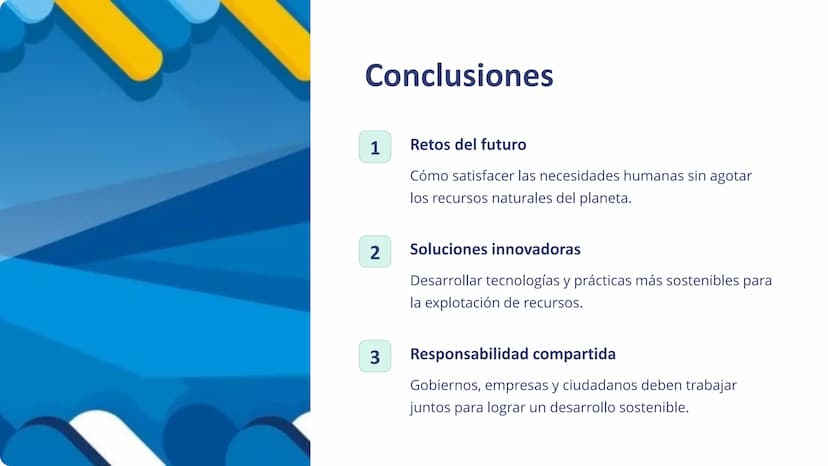 Conclusiones

1

Retos del futuro

Cómo satisfacer las necesidades humanas sin agotar los recursos naturales del planeta.

2

Soluciones innovadoras

Desarrollar tecnologías y prácticas más sostenibles para la explotación de recursos.

3

Responsabilidad compartida

Gobiernos, empresas y ciudadanos deben trabajar juntos para lograr un desarrollo sostenible.